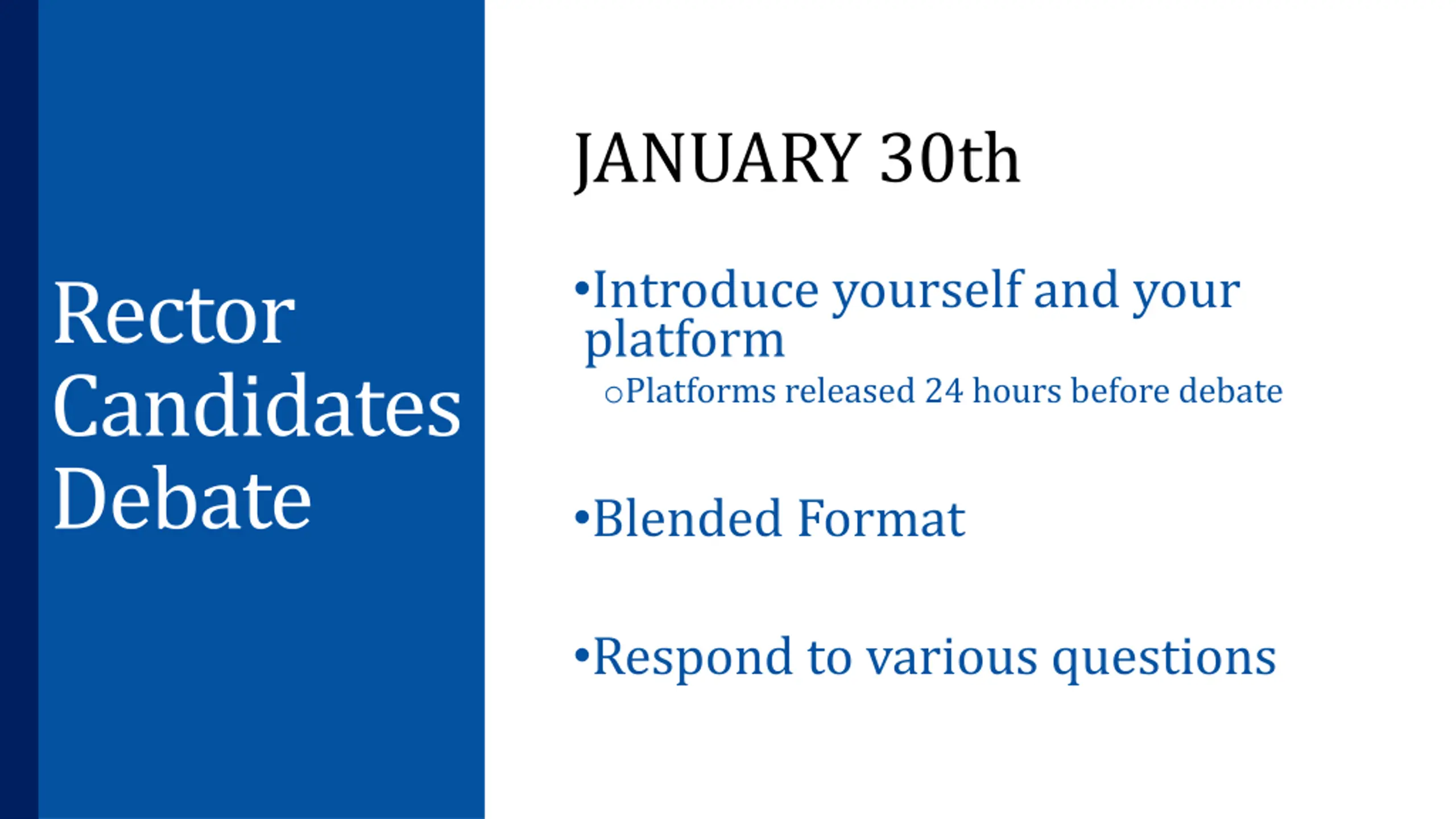 Rector Candidates Debate

JANUARY 30th

•Introduce yourself and your platform
○Platforms released 24 hours before debate

•Blended Format

•Respond to various questions